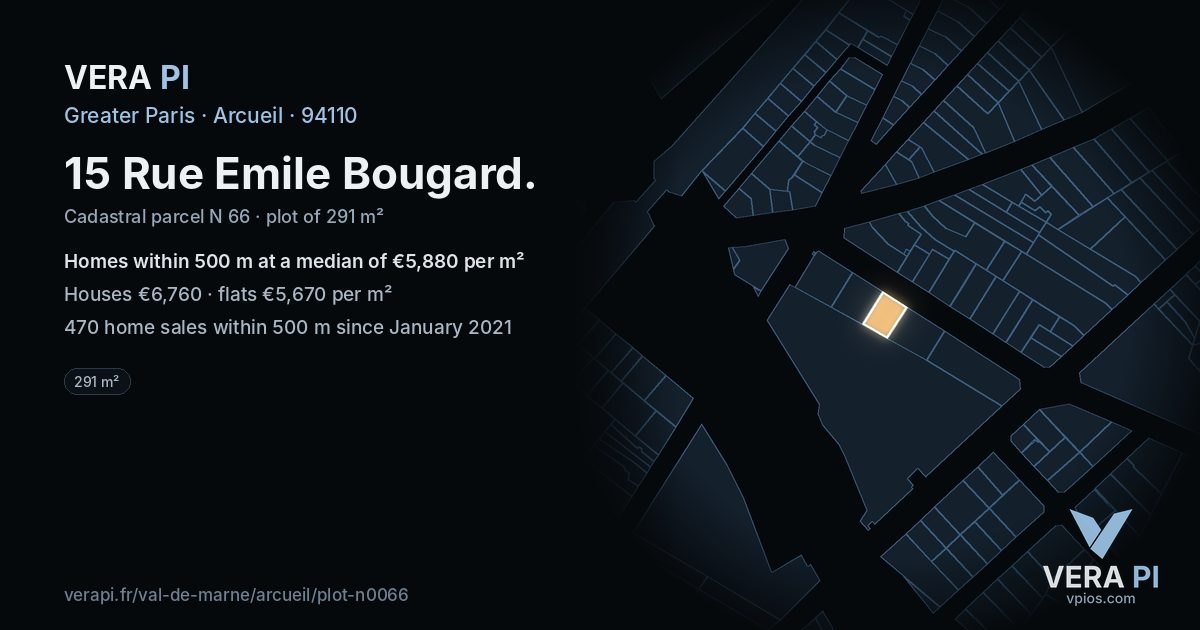 VERA PI

Greater Paris · Arcueil · 94110

15 Rue Emile Bougard.

Cadastral parcel N 66 · plot of 291 m²

Homes within 500 m at a median of €5,880 per m²

Houses €6,760 · flats €5,670 per m²

470 home sales within 500 m since January 2021

291 m²

verapi.fr/val-de-marne/arcueil/plot-n0066

VERA PI
vpios.com